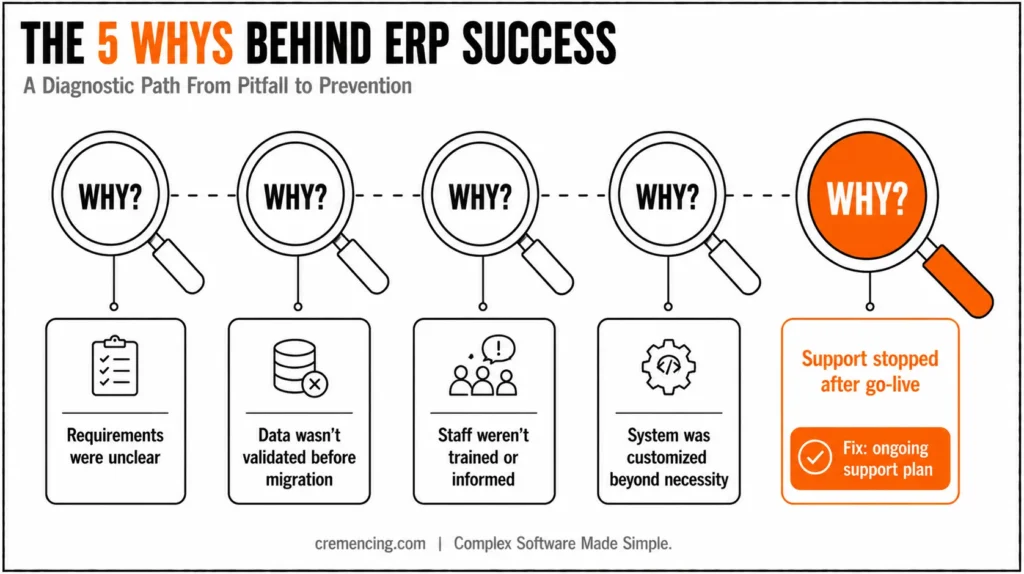 THE 5 WHYS BEHIND ERP SUCCESS

A Diagnostic Path From Pitfall to Prevention

WHY?

WHY?

WHY?

WHY?

WHY?

Requirements were unclear

Data wasn't validated before migration

Staff weren't trained or informed

System was customized beyond necessity

Support stopped after go-live

Fix: ongoing support plan

cremencing.com | Complex Software Made Simple.